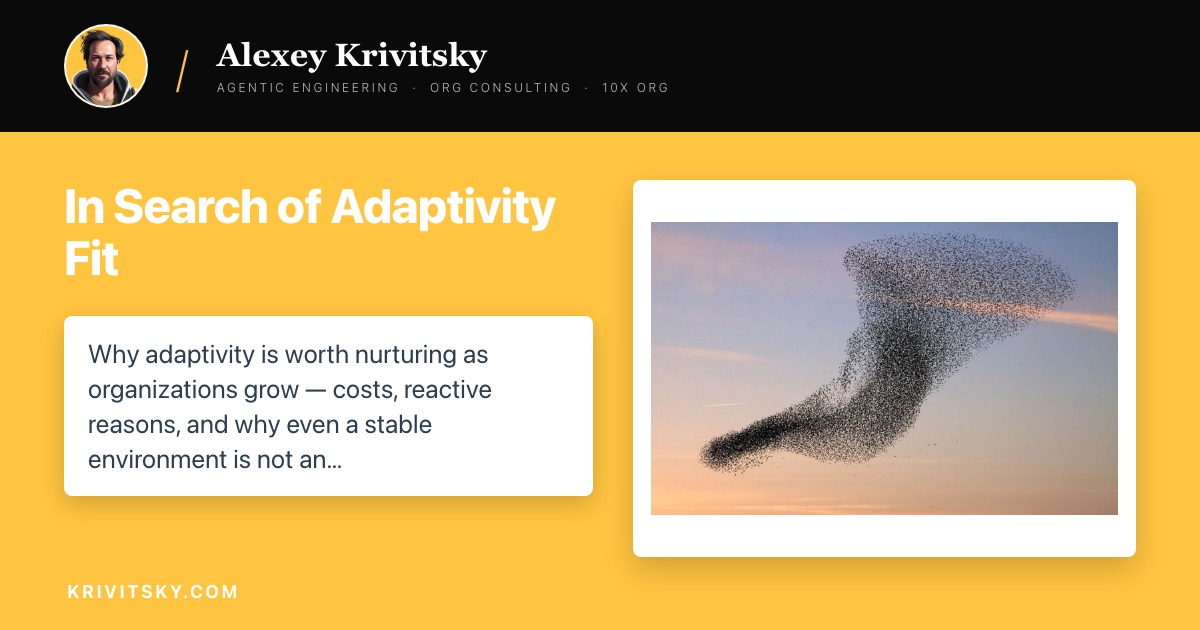 / Alexey Krivitsky

AGENTIC ENGINEERING · ORG CONSULTING · 10X ORG

In Search of Adaptivity Fit

Why adaptivity is worth nurturing as organizations grow — costs, reactive reasons, and why even a stable environment is not an…

KRIVITSKY.COM